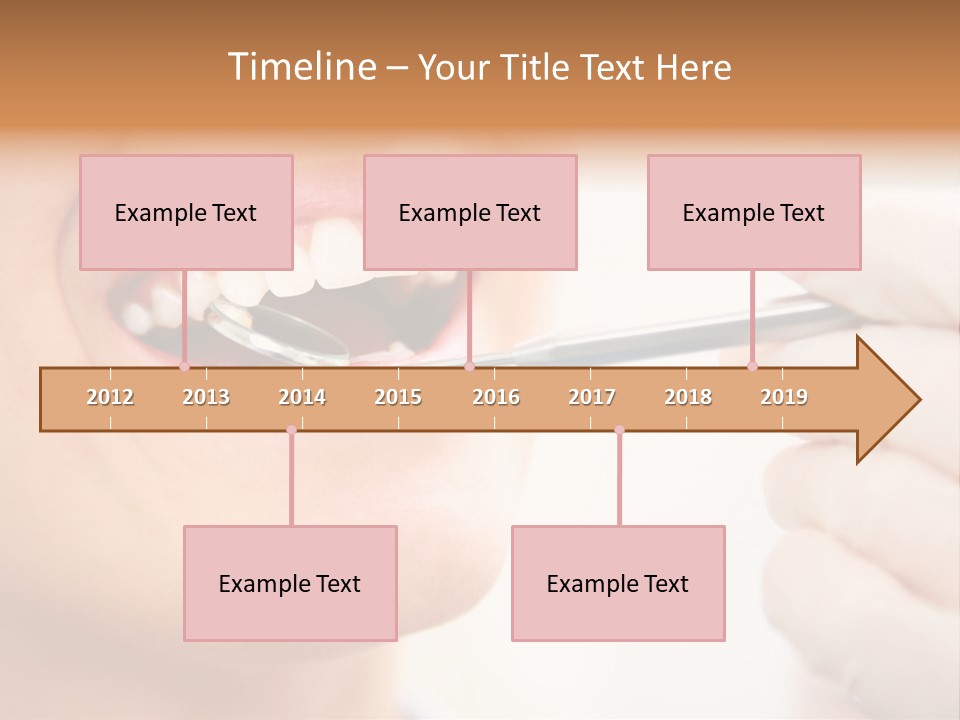 Timeline – Your Title Text Here

Example Text

Example Text

Example Text

2012 2013 2014 2015 2016 2017 2018 2019

Example Text

Example Text